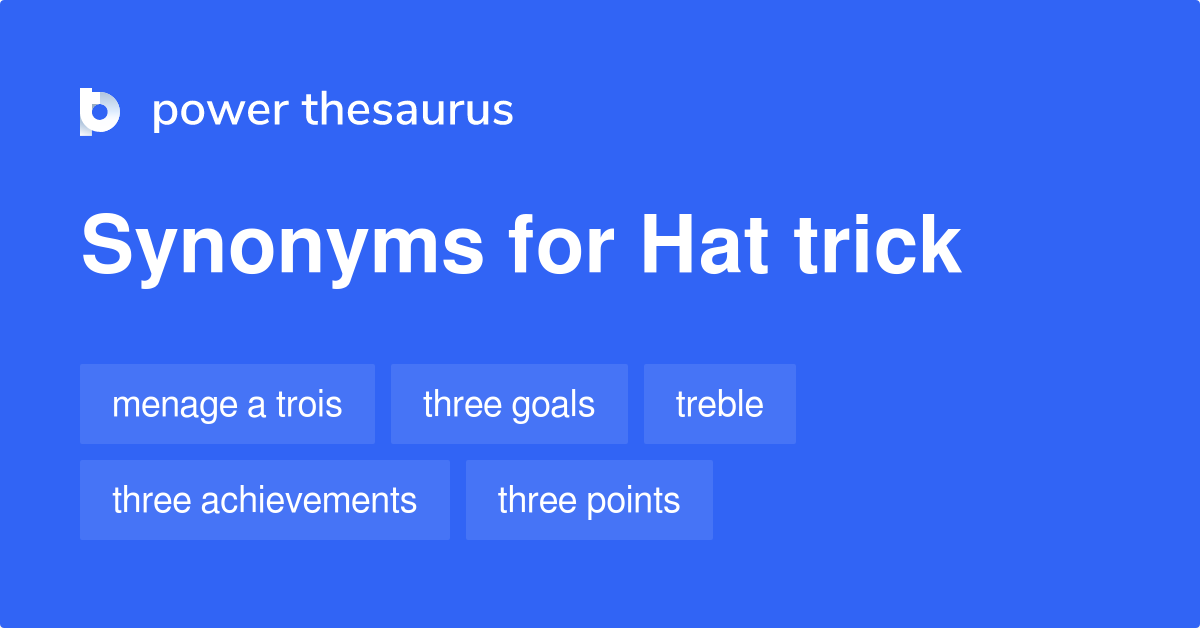 power thesaurus

Synonyms for Hat trick

menage a trois
three goals
treble
three achievements
three points